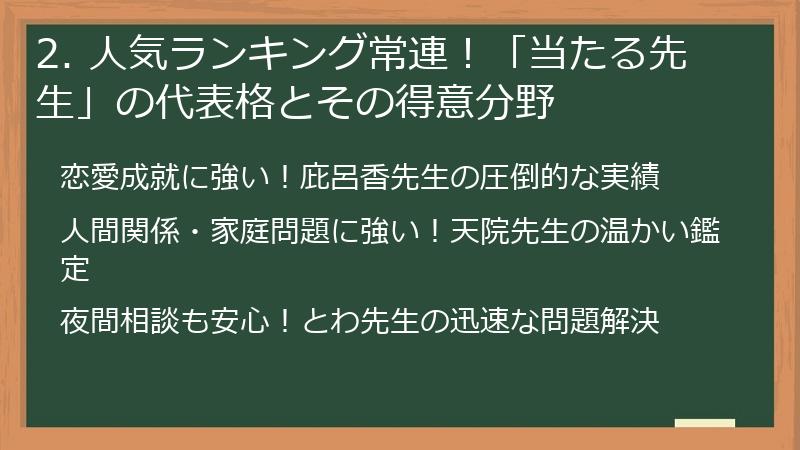 2. 人気ランキング常連！「当たる先生」の代表格とその得意分野

恋愛成就に強い！庇呂香先生の圧倒的な実績

人間関係・家庭問題に強い！天院先生の温かい鑑定

夜間相談も安心！とわ先生の迅速な問題解決